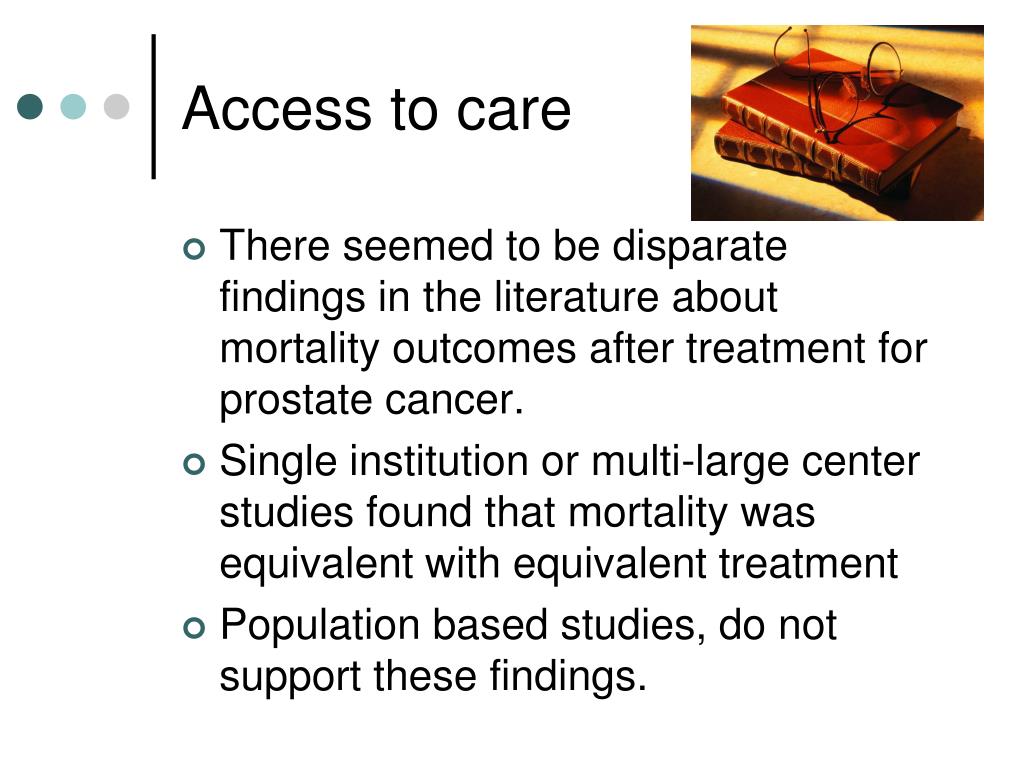 Access to care

There seemed to be disparate findings in the literature about mortality outcomes after treatment for prostate cancer.

Single institution or multi-large center studies found that mortality was equivalent with equivalent treatment

Population based studies, do not support these findings.